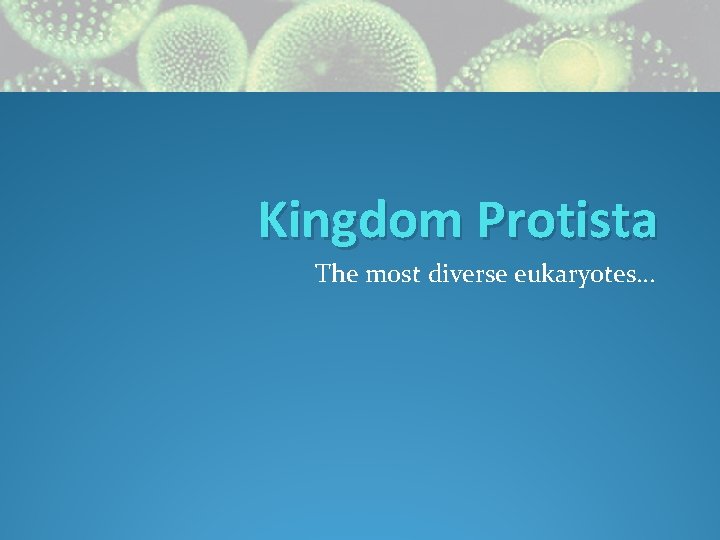 Kingdom Protista

The most diverse eukaryotes…